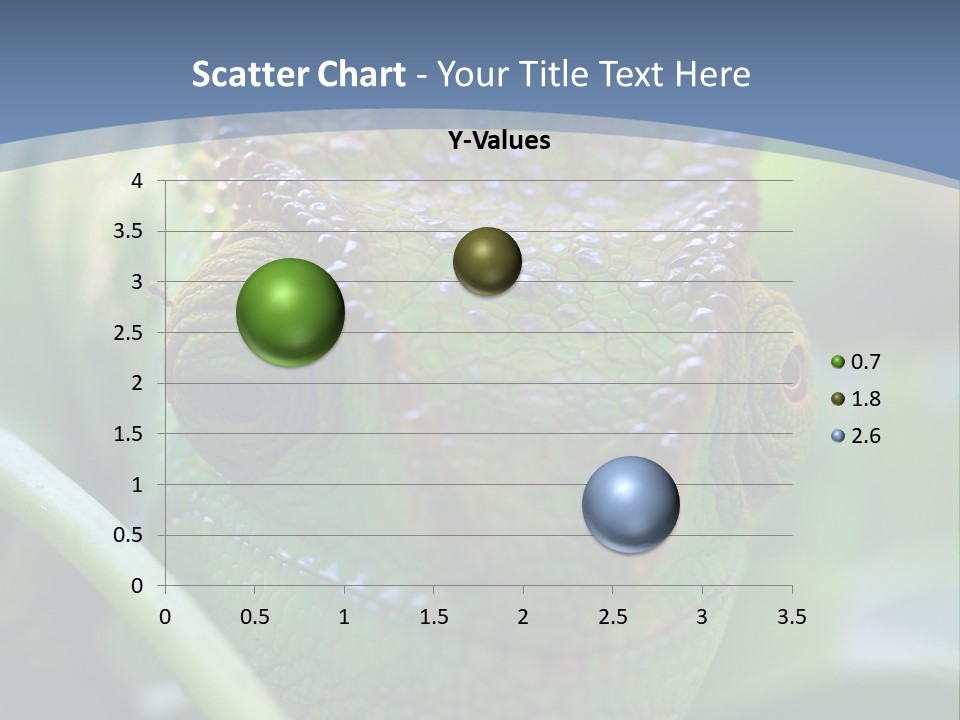 Scatter Chart - Your Title Text Here

Y-Values

4
3.5
3
2.5
2
1.5
1
0.5
0

0 0.5 1 1.5 2 2.5 3 3.5

0.7
1.8
2.6